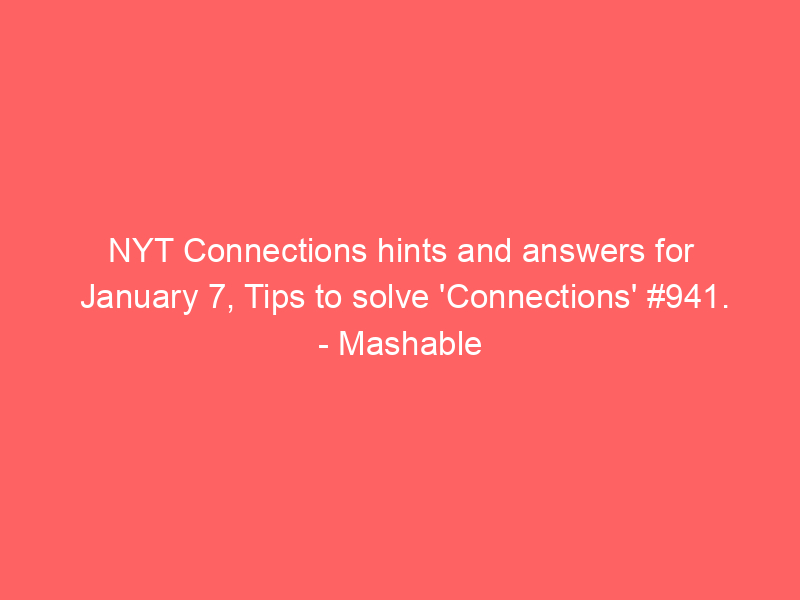 NYT Connections hints and answers for January 7, Tips to solve 'Connections' #941. - Mashable